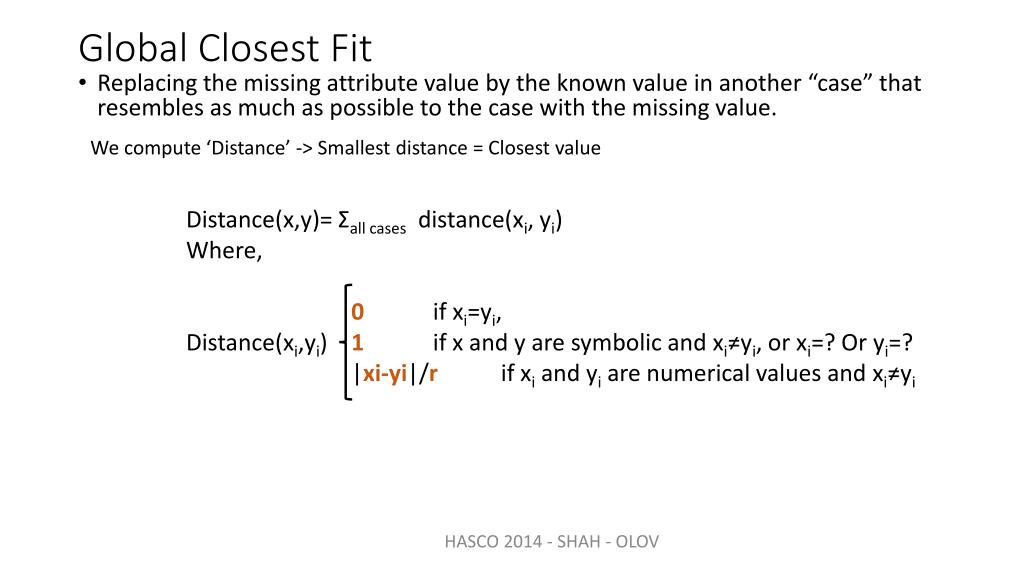 Global Closest Fit

• Replacing the missing attribute value by the known value in another “case” that resembles as much as possible to the case with the missing value.

We compute ‘Distance’ -> Smallest distance = Closest value

Distance(x,y)= $\Sigma_{\text{all cases}}$ distance($x_i$, $y_i$)
Where,

Distance($x_i$,$y_i$)
0 if $x_i$=$y_i$,
1 if x and y are symbolic and $x_i \neq y_i$, or $x_i$=? Or $y_i$=?
|xi-yi|/r if $x_i$ and $y_i$ are numerical values and $x_i \neq y_i$

HASCO 2014 - SHAH - OLOV